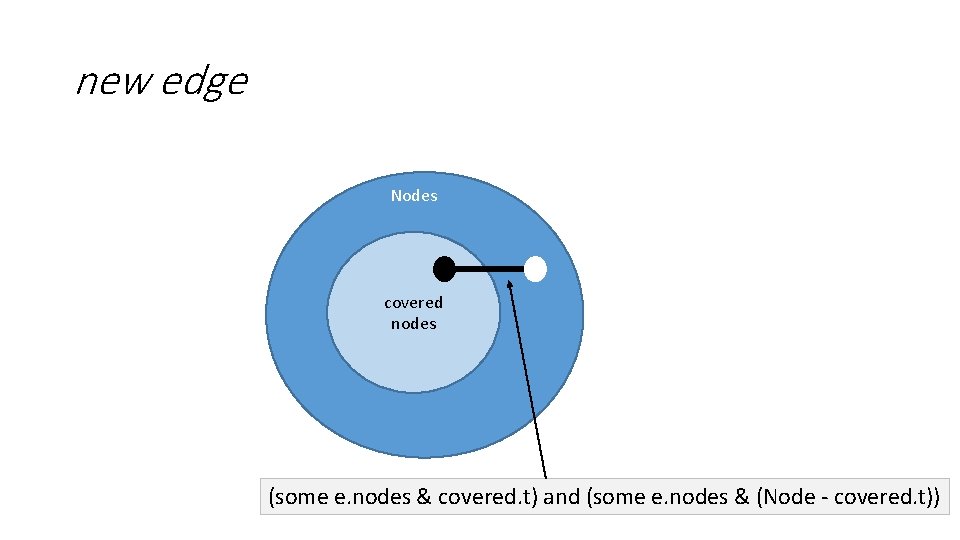 new edge

Nodes

covered nodes

(some e.nodes & covered.t) and (some e.nodes & (Node - covered.t))